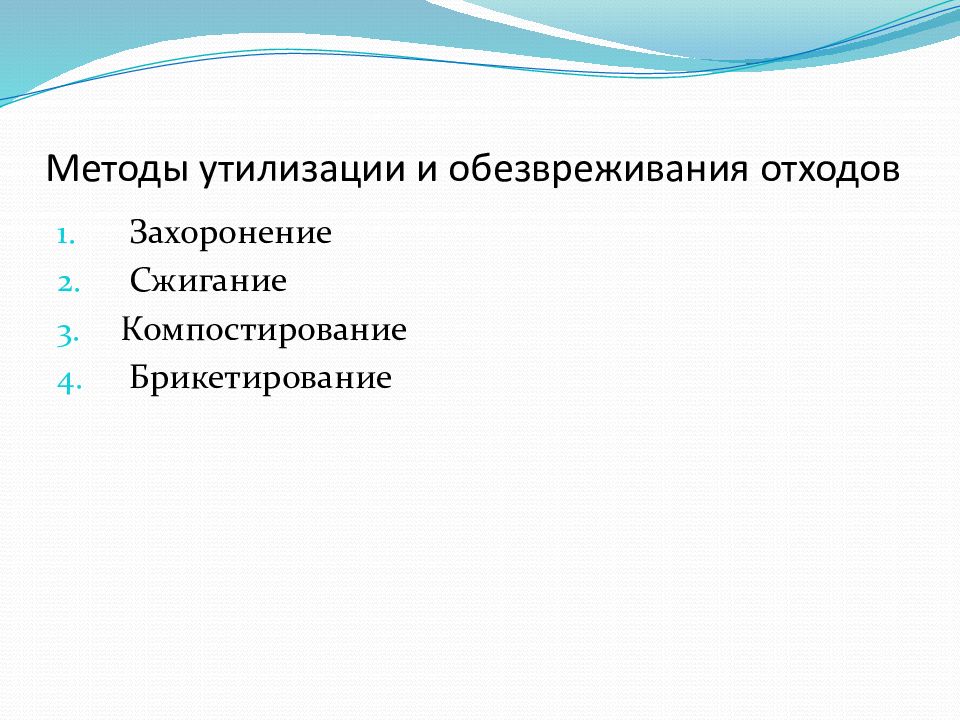 Методы утилизации и обезвреживания отходов

1. Захоронение
2. Сжигание
3. Компостирование
4. Брикетирование